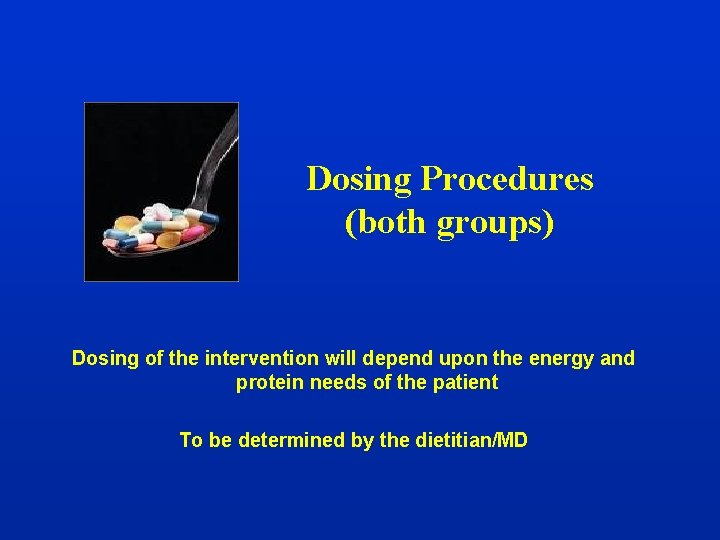 Dosing Procedures
(both groups)

Dosing of the intervention will depend upon the energy and protein needs of the patient

To be determined by the dietitian/MD